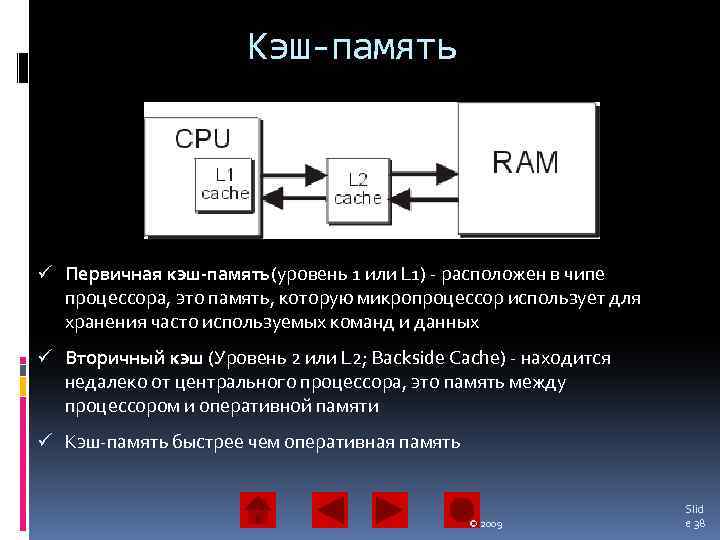 Кэш-память

CPU
L1 cache
L2 cache
RAM

✓ Первичная кэш-память (уровень 1 или L1) - расположен в чипе процессора, это память, которую микропроцессор использует для хранения часто используемых команд и данных

✓ Вторичный кэш (Уровень 2 или L2; Backside Cache) - находится недалеко от центрального процессора, это память между процессором и оперативной памяти

✓ Кэш-память быстрее чем оперативная память

© 2009

Slide 38